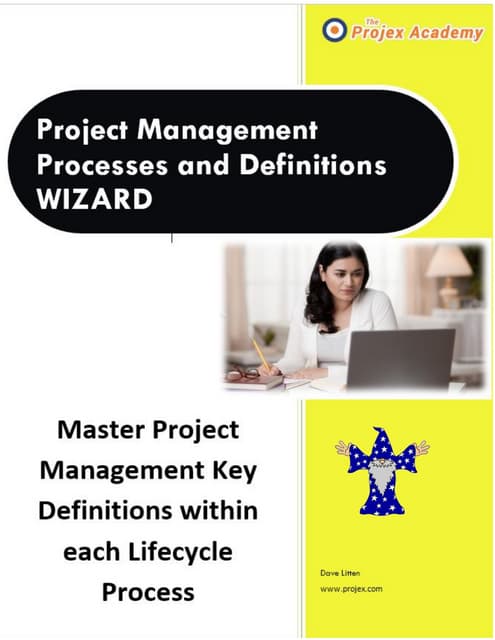 The Projex Academy

Project Management Processes and Definitions WIZARD

Master Project Management Key Definitions within each Lifecycle Process

Dave Litten
www.projex.com